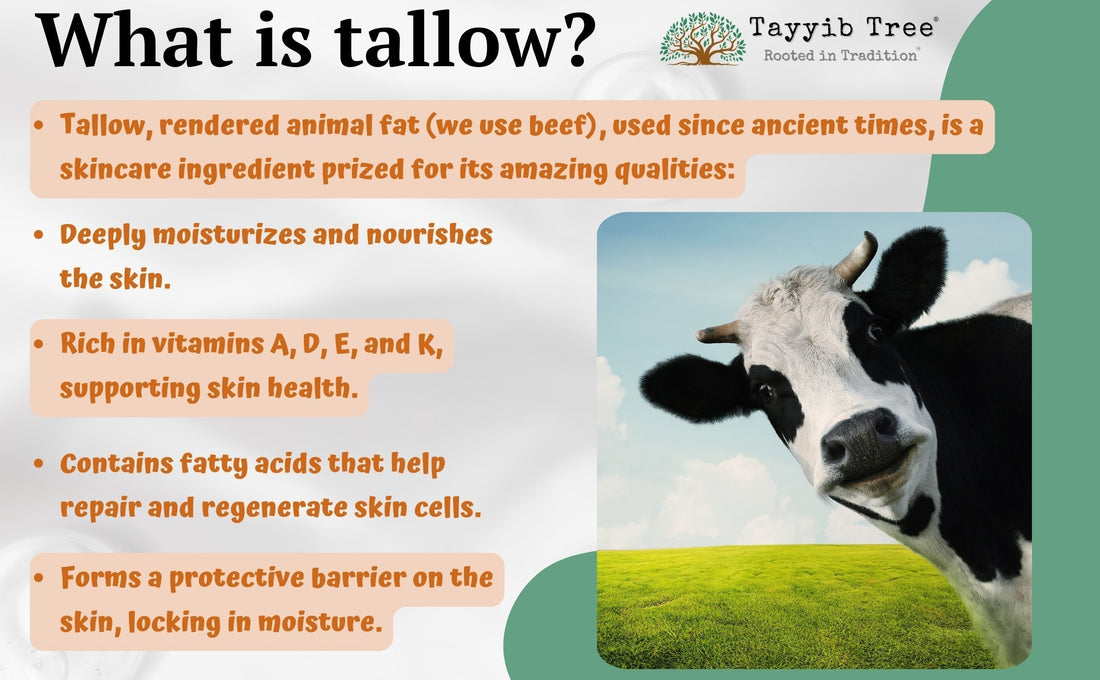 What is tallow?

Tayyib Tree®
Rooted in Tradition®

• Tallow, rendered animal fat (we use beef), used since ancient times, is a skincare ingredient prized for its amazing qualities:

• Deeply moisturizes and nourishes the skin.

• Rich in vitamins A, D, E, and K, supporting skin health.

• Contains fatty acids that help repair and regenerate skin cells.

• Forms a protective barrier on the skin, locking in moisture.